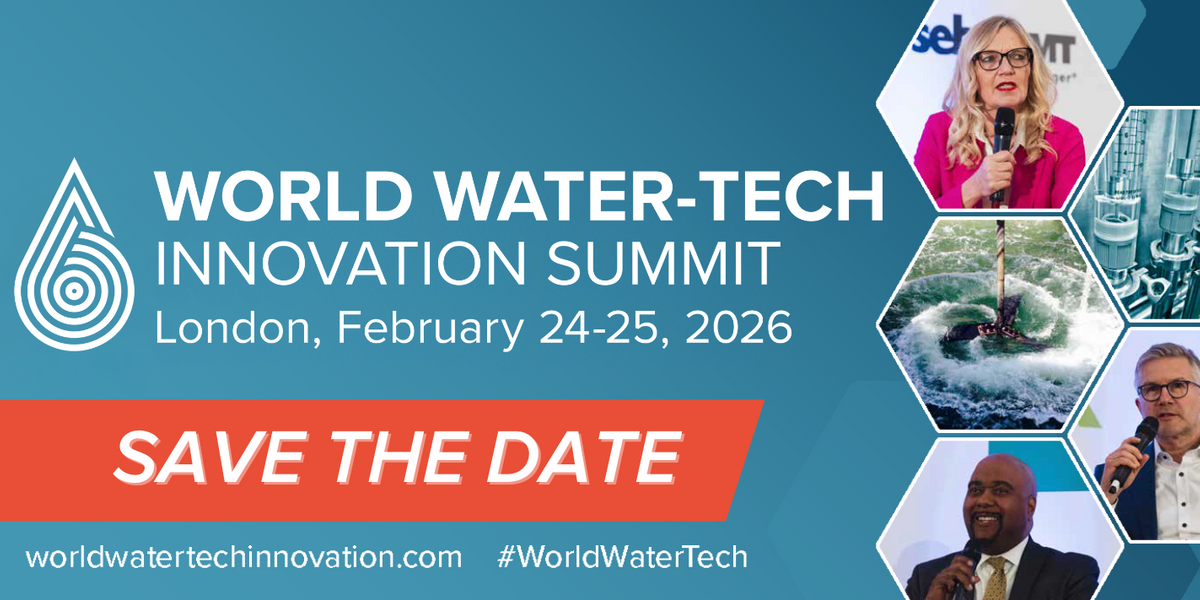 WORLD WATER-TECH
INNOVATION SUMMIT
London, February 24-25, 2026

SAVE THE DATE

worldwatertechinnovation.com #WorldWaterTech